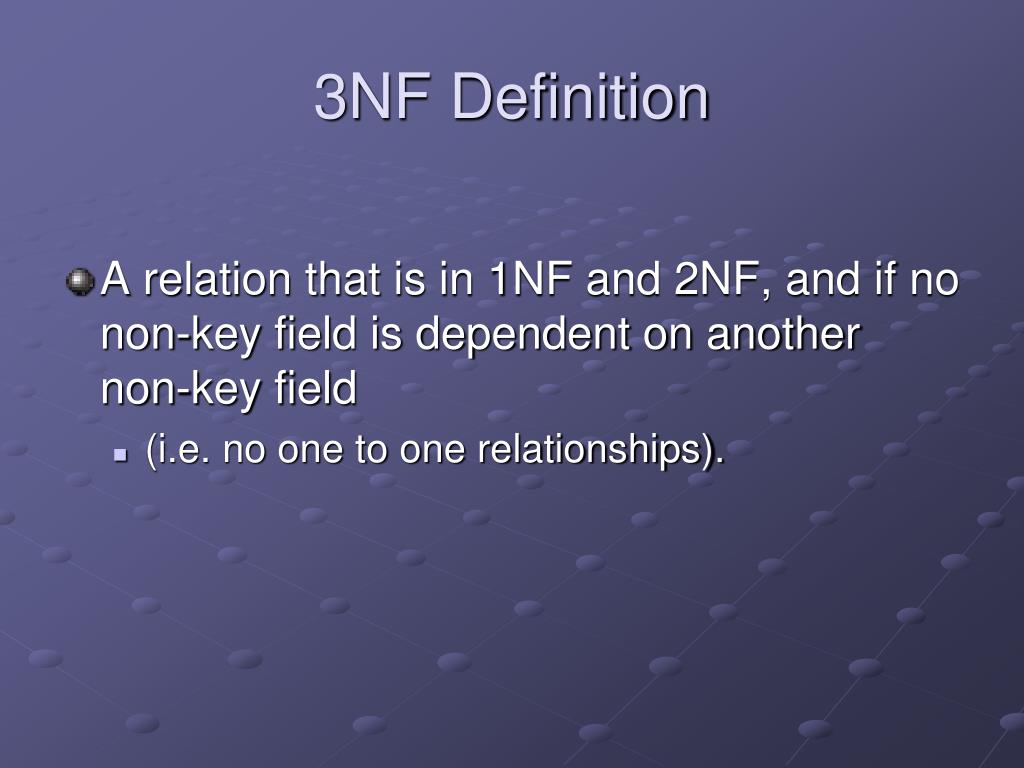 3NF Definition

A relation that is in 1NF and 2NF, and if no non-key field is dependent on another non-key field

(i.e. no one to one relationships).